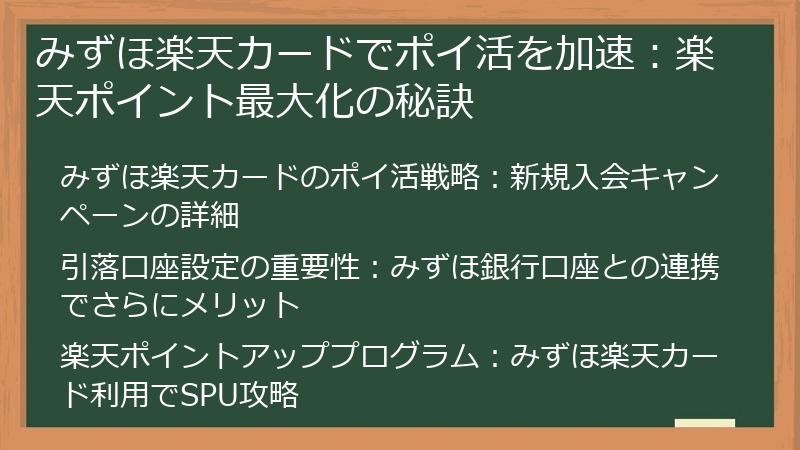 みずほ楽天カードでポイ活を加速：楽天ポイント最大化の秘訣

みずほ楽天カードのポイ活戦略：新規入会キャンペーンの詳細

引落口座設定の重要性：みずほ銀行口座との連携でさらにメリット

楽天ポイントアッププログラム：みずほ楽天カード利用でSPU攻略